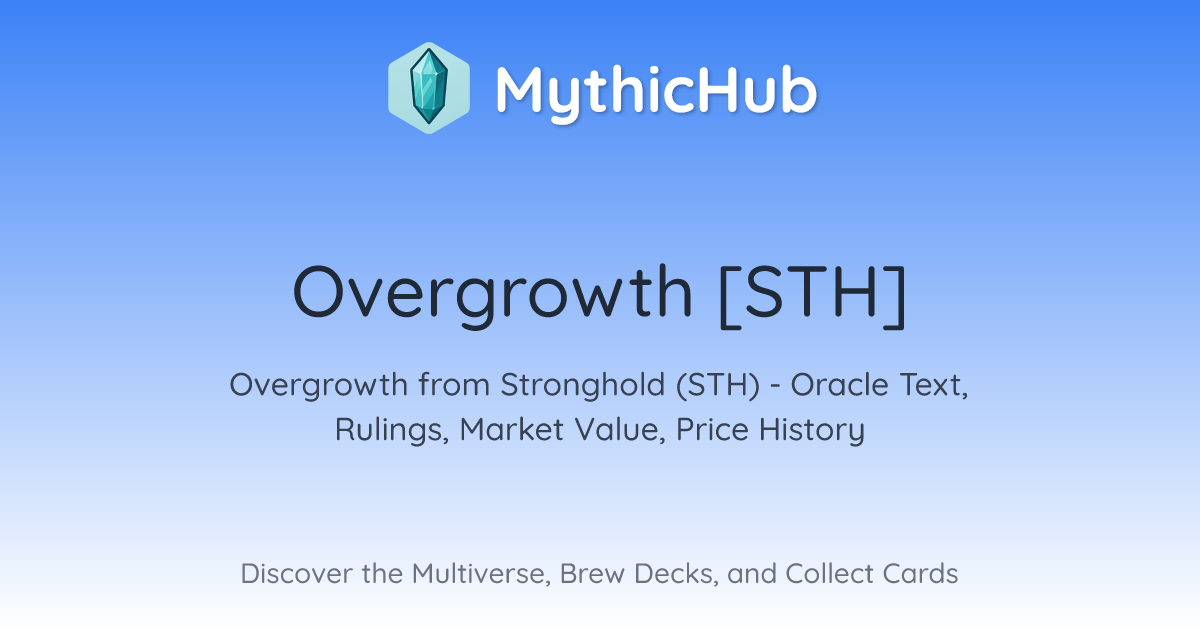 MythicHub

Overgrowth [STH]

Overgrowth from Stronghold (STH) - Oracle Text, Rulings, Market Value, Price History

Discover the Multiverse, Brew Decks, and Collect Cards